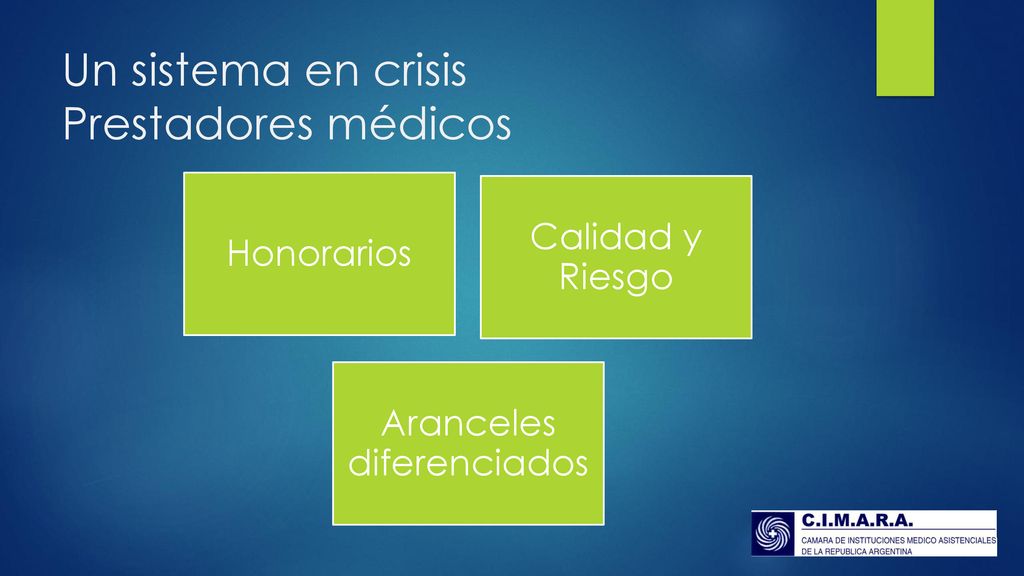 Un sistema en crisis
Prestadores médicos

Honorarios

Calidad y Riesgo

Aranceles diferenciados

C.I.M.A.R.A.
CAMARA DE INSTITUCIONES MEDICO ASISTENCIALES DE LA REPUBLICA ARGENTINA